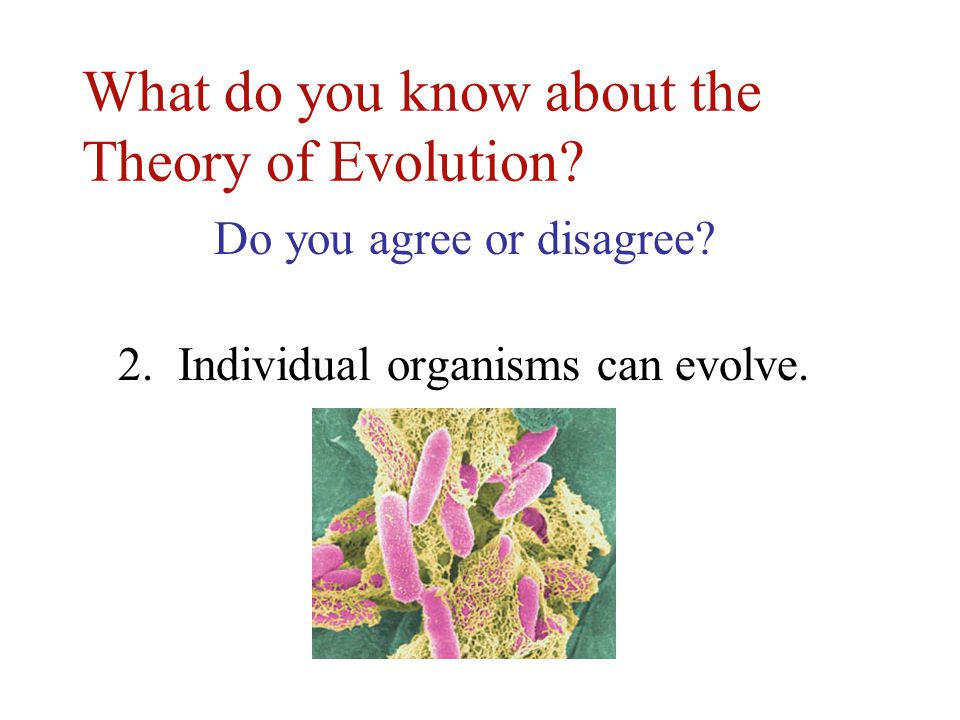 What do you know about the Theory of Evolution?

Do you agree or disagree?

2. Individual organisms can evolve.